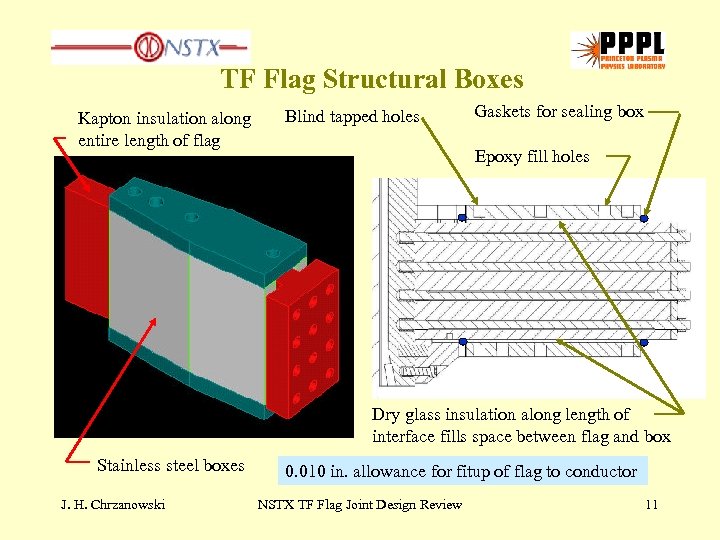 NSTX

PPPL PRINCETON PLASMA PHYSICS LABORATORY

TF Flag Structural Boxes

Kapton insulation along entire length of flag

Blind tapped holes

Gaskets for sealing box

Epoxy fill holes

Dry glass insulation along length of interface fills space between flag and box

Stainless steel boxes

0.010 in. allowance for fitup of flag to conductor

J. H. Chrzanowski

NSTX TF Flag Joint Design Review

11